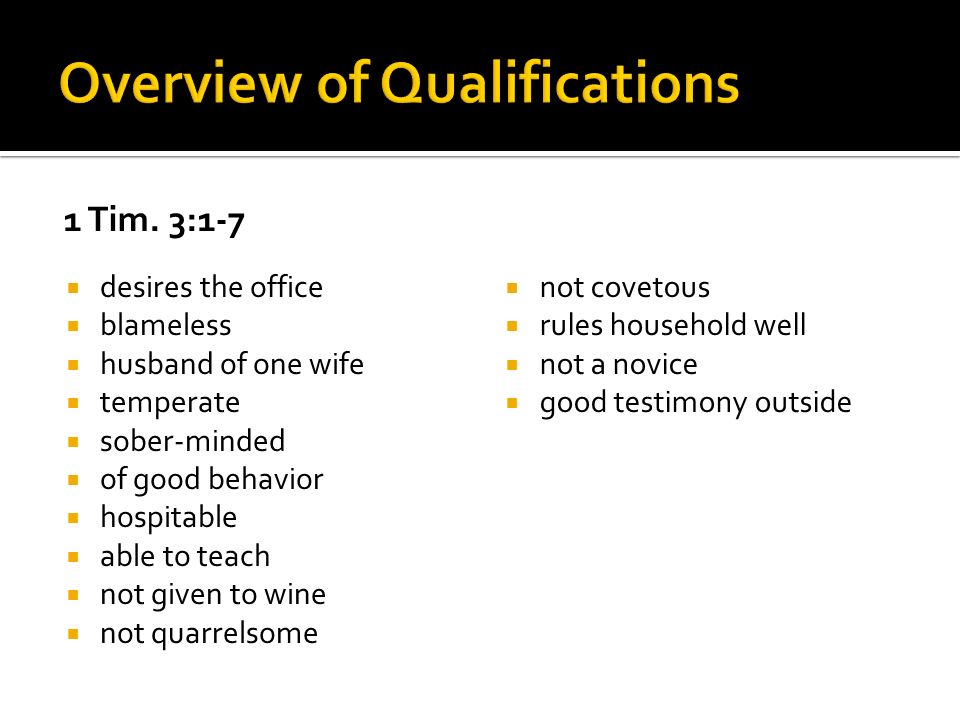 Overview of Qualifications

1 Tim. 3:1-7

- desires the office
- blameless
- husband of one wife
- temperate
- sober-minded
- of good behavior
- hospitable
- able to teach
- not given to wine
- not quarrelsome

- not covetous
- rules household well
- not a novice
- good testimony outside